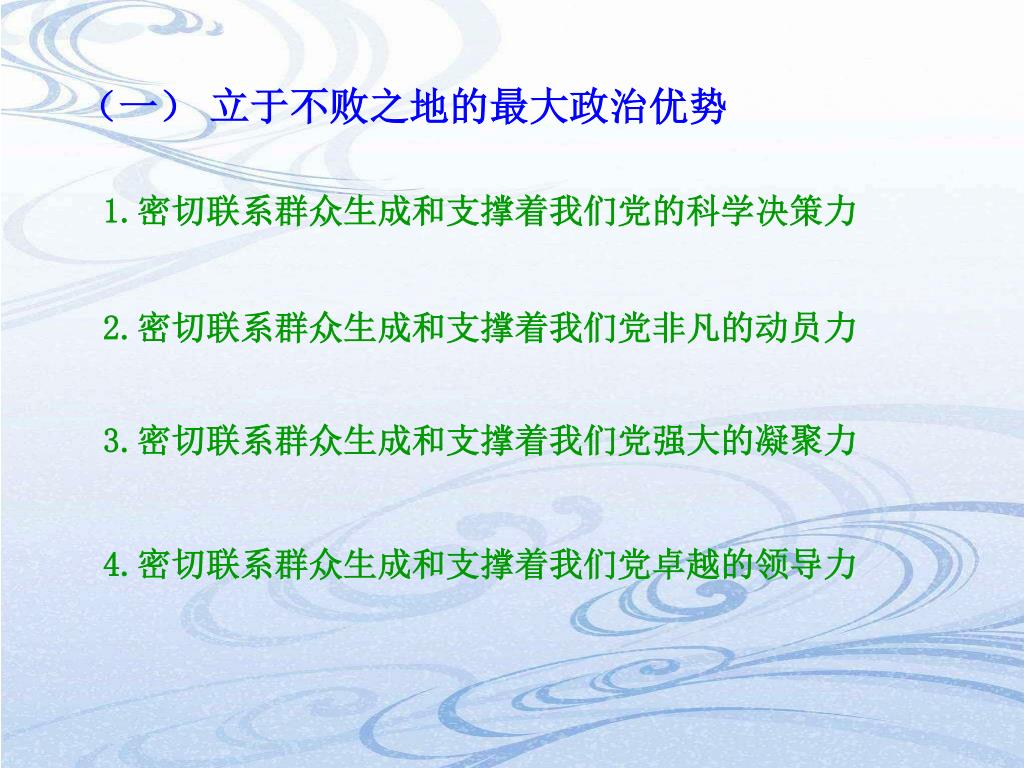 （一） 立于不败之地的最大政治优势

1.密切联系群众生成和支撑着我们党的科学决策力

2.密切联系群众生成和支撑着我们党非凡的动员力

3.密切联系群众生成和支撑着我们党强大的凝聚力

4.密切联系群众生成和支撑着我们党卓越的领导力